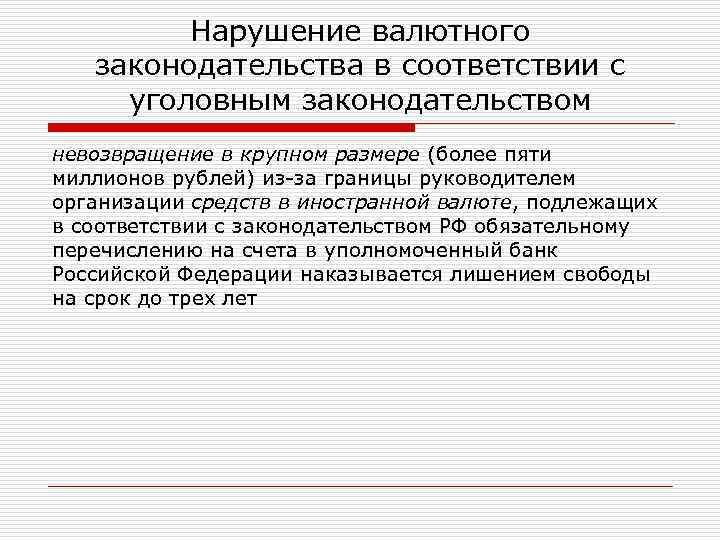 Нарушение валютного законодательства в соответствии с уголовным законодательством

невозвращение в крупном размере (более пяти миллионов рублей) из-за границы руководителем организации средств в иностранной валюте, подлежащих в соответствии с законодательством РФ обязательному перечислению на счета в уполномоченный банк Российской Федерации наказывается лишением свободы на срок до трех лет